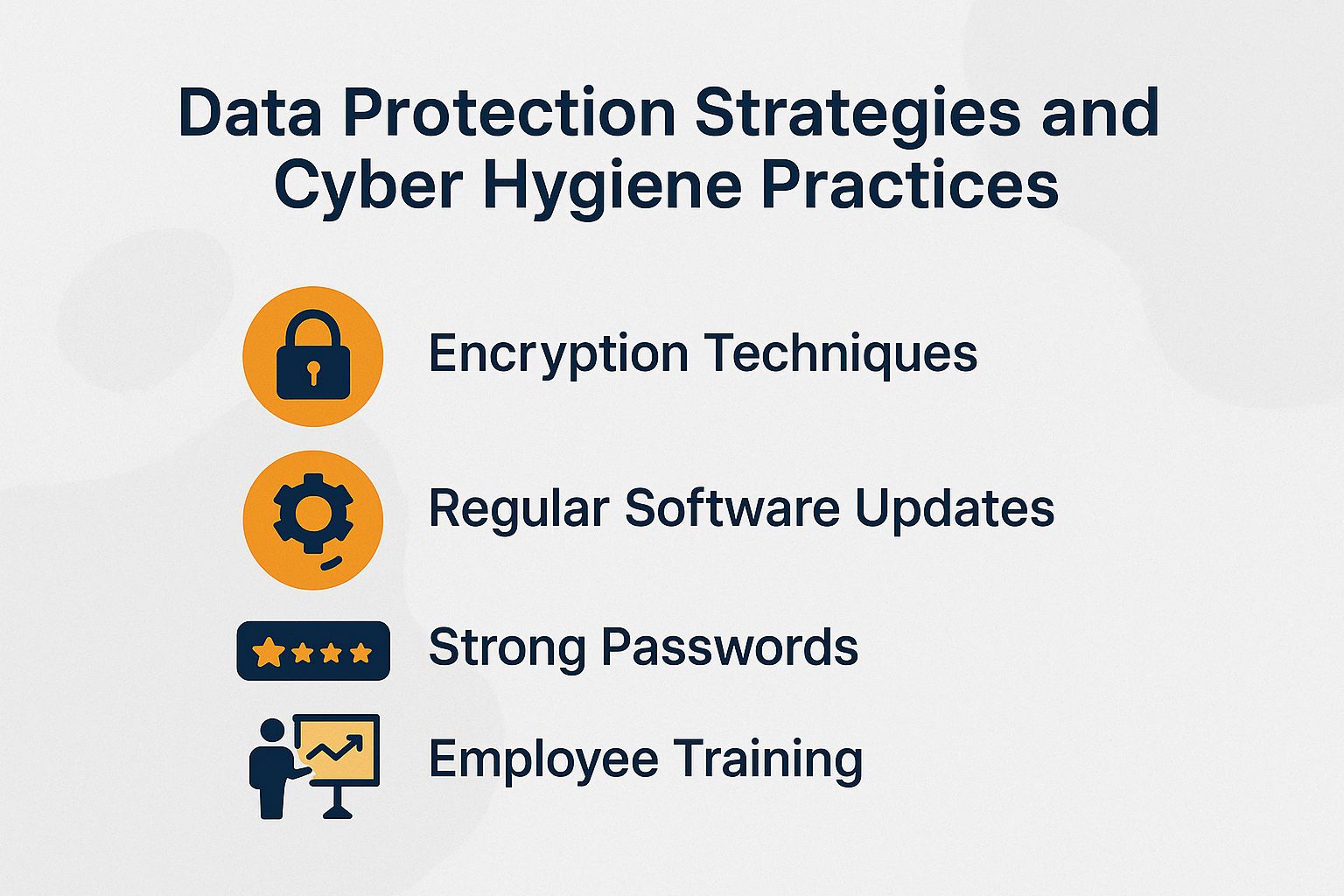 Data Protection Strategies and Cyber Hygiene Practices

Encryption Techniques

Regular Software Updates

Strong Passwords

Employee Training